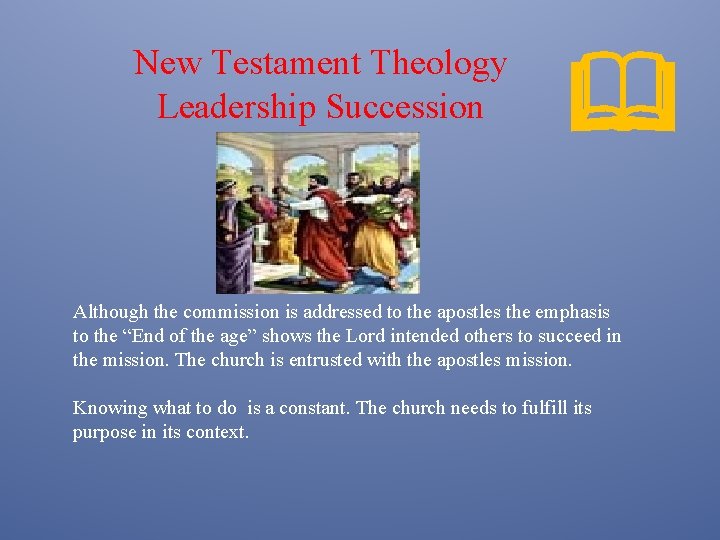 New Testament Theology
Leadership Succession

Although the commission is addressed to the apostles the emphasis to the “End of the age” shows the Lord intended others to succeed in the mission. The church is entrusted with the apostles mission.

Knowing what to do is a constant. The church needs to fulfill its purpose in its context.